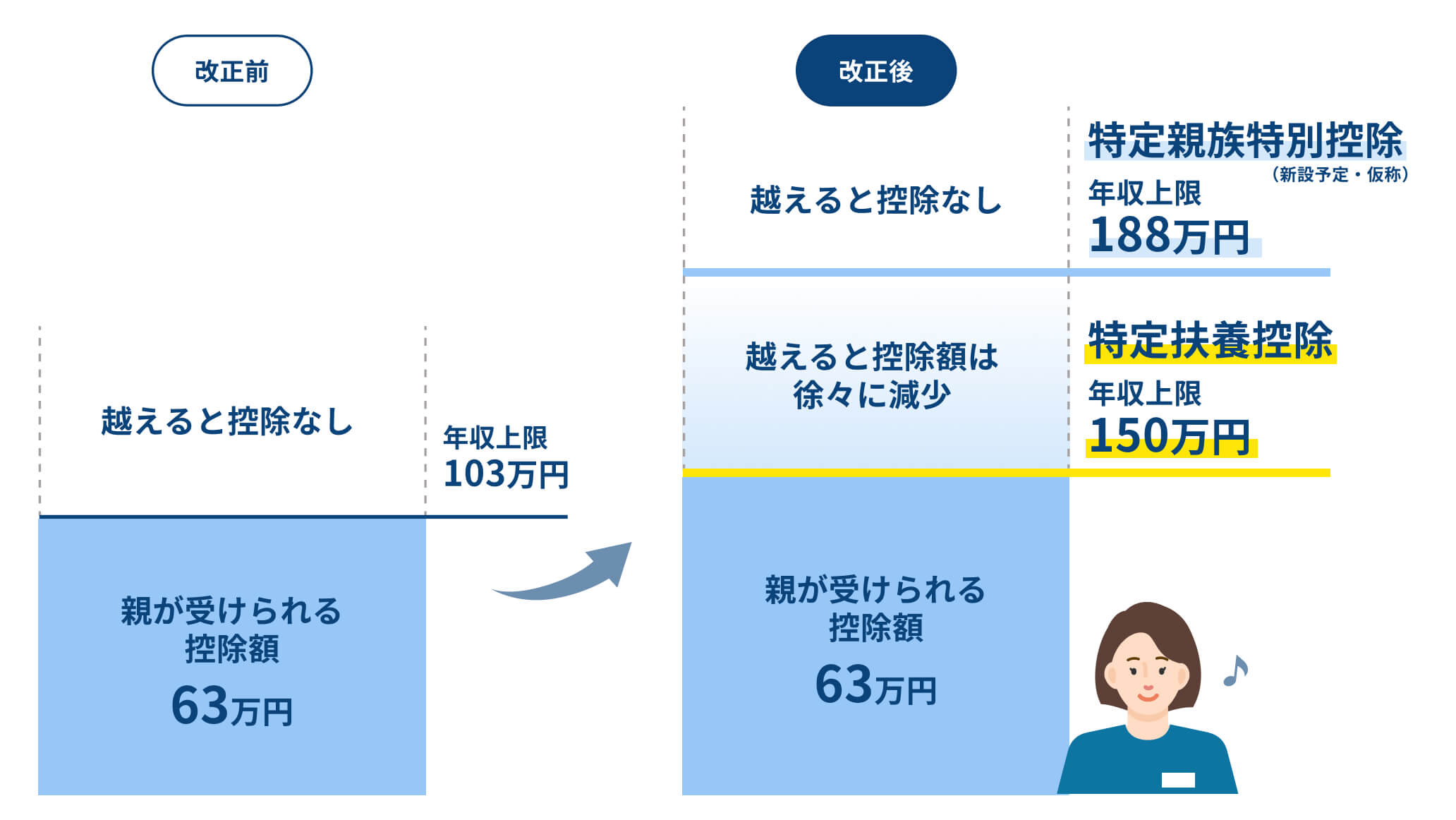 改正前

越えると控除なし

年収上限
103万円

親が受けられる
控除額
63万円

改正後

越えると控除なし

特定親族特別控除
（新設予定・仮称）
年収上限
188万円

越えると控除額は
徐々に減少

特定扶養控除
年収上限
150万円

親が受けられる
控除額
63万円